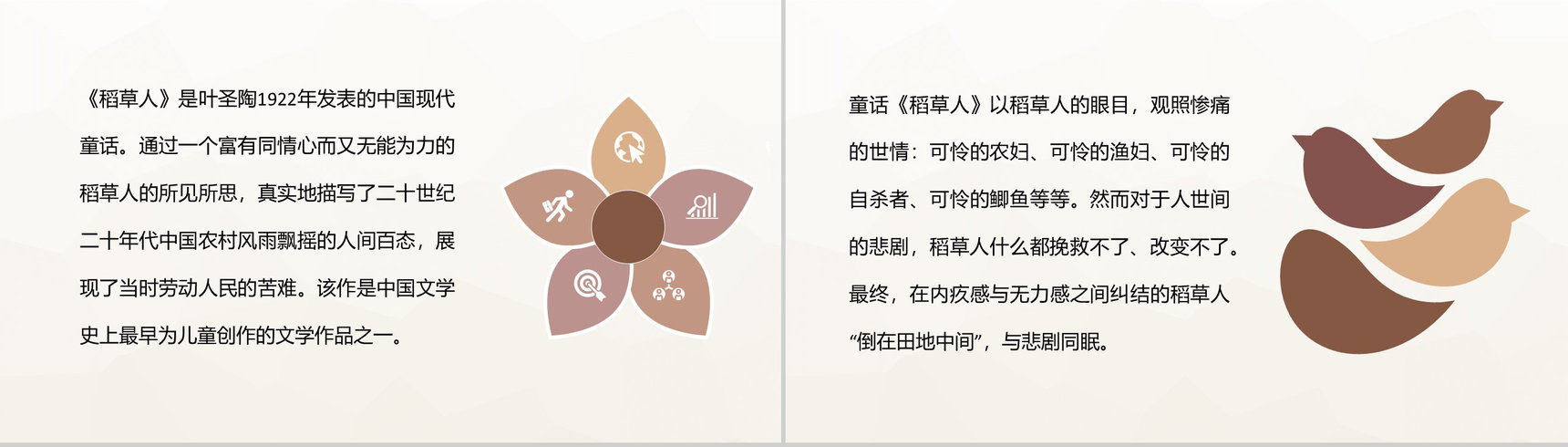 《稻草人》是叶圣陶1922年发表的中国现代童话。通过一个富有同情心而又无能为力的稻草人的所见所思，真实地描写了二十世纪二十年代中国农村风雨飘摇的人间百态，展现了当时劳动人民的苦难。该作是中国文学史上最早为儿童创作的文学作品之一。

童话《稻草人》以稻草人的眼目，观照惨痛的世情：可怜的农妇、可怜的渔妇、可怜的自杀者、可怜的鲫鱼等等。然而对于人世间的悲剧，稻草人什么都挽救不了、改变不了。最终，在内疚感与无力感之间纠结的稻草人“倒在田地中间”，与悲剧同眠。